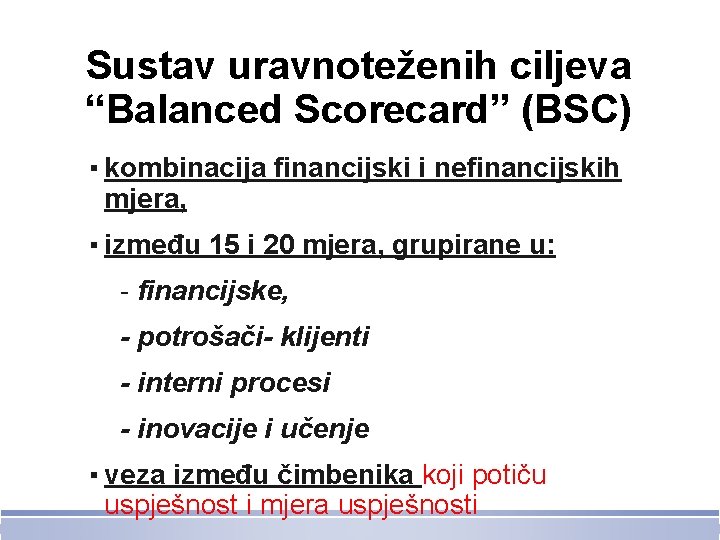 Sustav uravnoteženih ciljeva “Balanced Scorecard” (BSC)

▪ kombinacija financijski i nefinancijskih mjera,

▪ između 15 i 20 mjera, grupirane u:

- financijske,

- potrošači- klijenti

- interni procesi

- inovacije i učenje

▪ veza između čimbenika koji potiču uspješnost i mjera uspješnosti